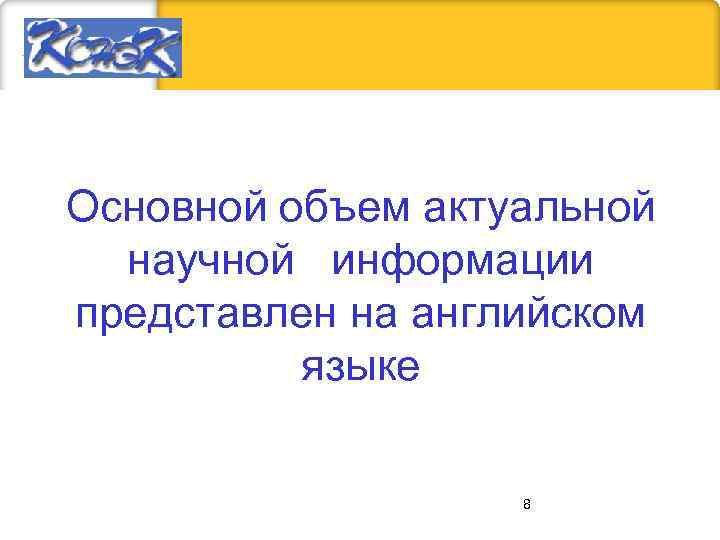 КонэК

Основной объем актуальной научной информации представлен на английском языке

8